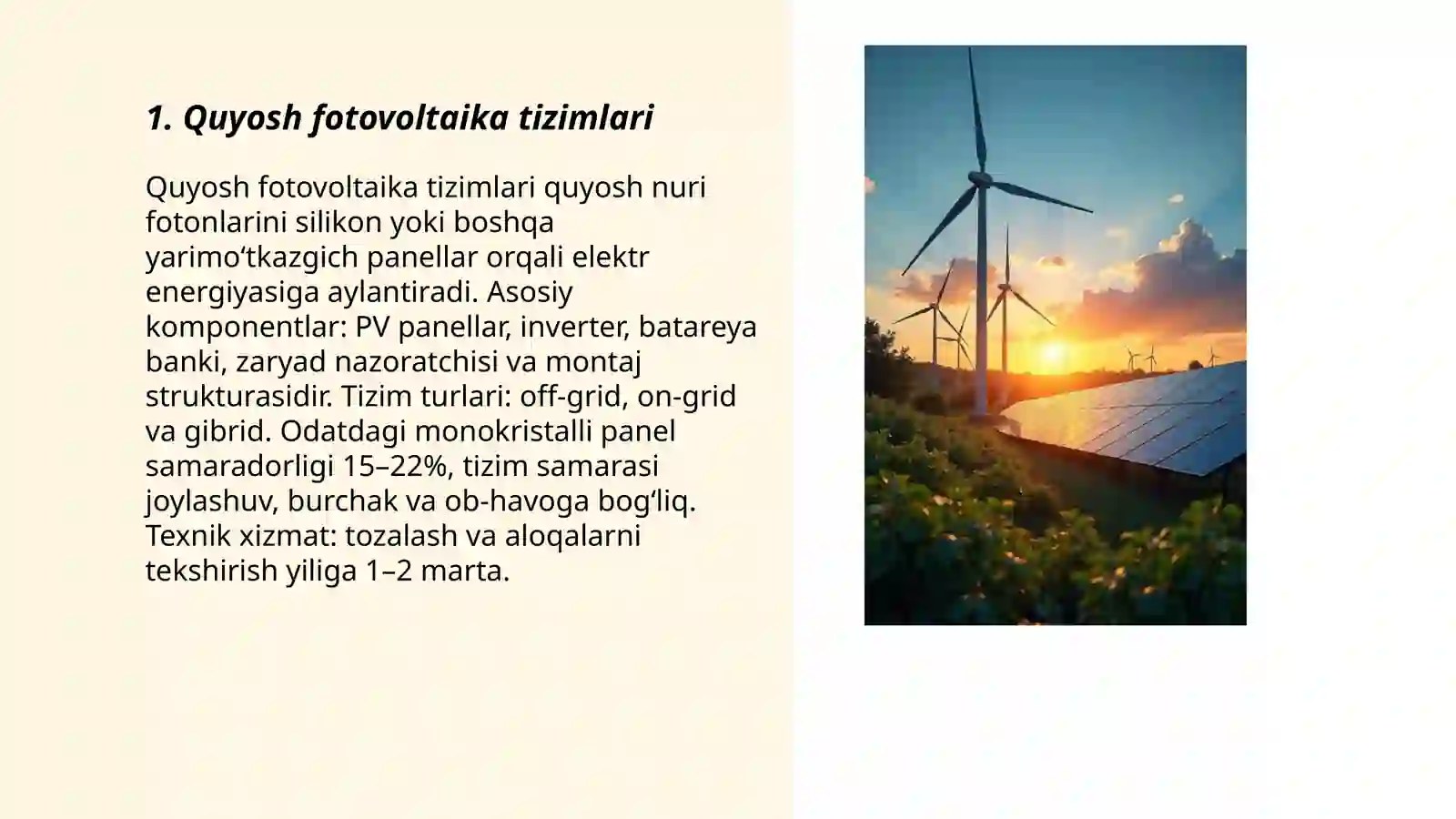 1. Quyosh fotovoltaika tizimlari

Quyosh fotovoltaika tizimlari quyosh nuri fotonlarini silikon yoki boshqa yarimo‘tkazgich panellar orqali elektr energiyasiga aylantiradi. Asosiy komponentlar: PV panellar, inverter, batareya banki, zaryad nazoratchisi va montaj strukturasidir. Tizim turlari: off-grid, on-grid va gibrid. Odatdagi monokristalli panel samaradorligi 15–22%, tizim samarasi joylashuv, burchak va ob-havoga bog‘liq. Texnik xizmat: tozalash va aloqalarni tekshirish yiliga 1–2 marta.